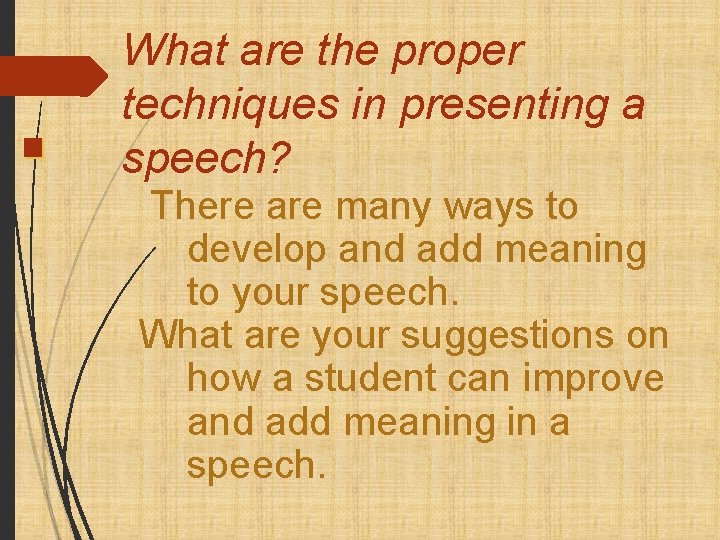 What are the proper techniques in presenting a speech?

There are many ways to develop and add meaning to your speech.

What are your suggestions on how a student can improve and add meaning in a speech.